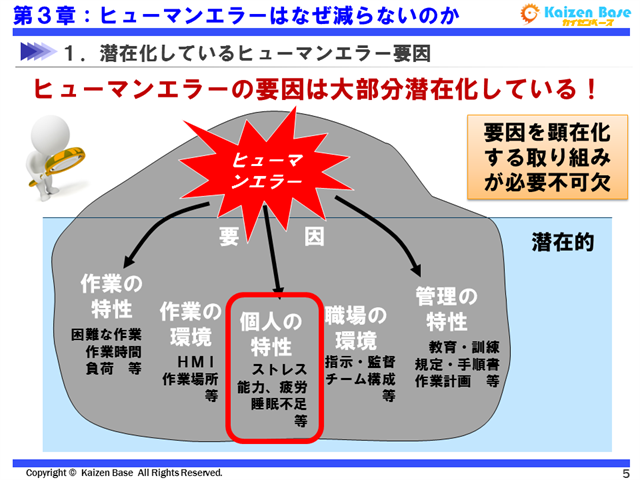 第３章：ヒューマンエラーはなぜ減らないのか

Kaizen Base
カイゼンベース

１．潜在化しているヒューマンエラー要因

ヒューマンエラーの要因は大部分潜在化している！

要因を顕在化する取り組みが必要不可欠

ヒューマンエラー

要　因

潜在的

作業の特性
困難な作業
作業時間
負荷　等

作業の環境
ＨＭＩ
作業場所
等

個人の特性
ストレス
能力、疲労
睡眠不足
等

職場の環境
指示・監督
チーム構成
等

管理の特性
教育・訓練
規定・手順書
作業計画　等

Copyright © Kaizen Base All Rights Reserved.

5